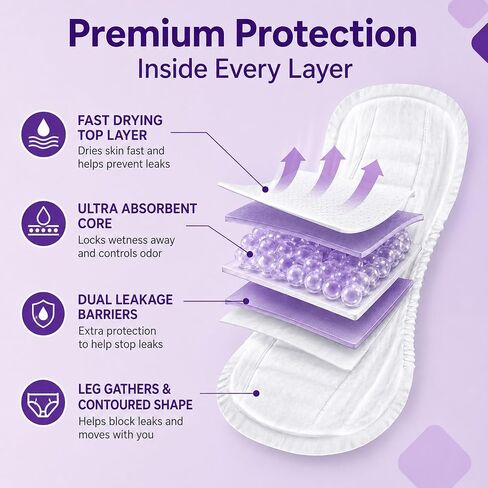 Premium Protection
Inside Every Layer

FAST DRYING TOP LAYER
Dries skin fast and helps prevent leaks

ULTRA ABSORBENT CORE
Locks wetness away and controls odor

DUAL LEAKAGE BARRIERS
Extra protection to help stop leaks

LEG GATHERS & CONTOURED SHAPE
Helps block leaks and moves with you